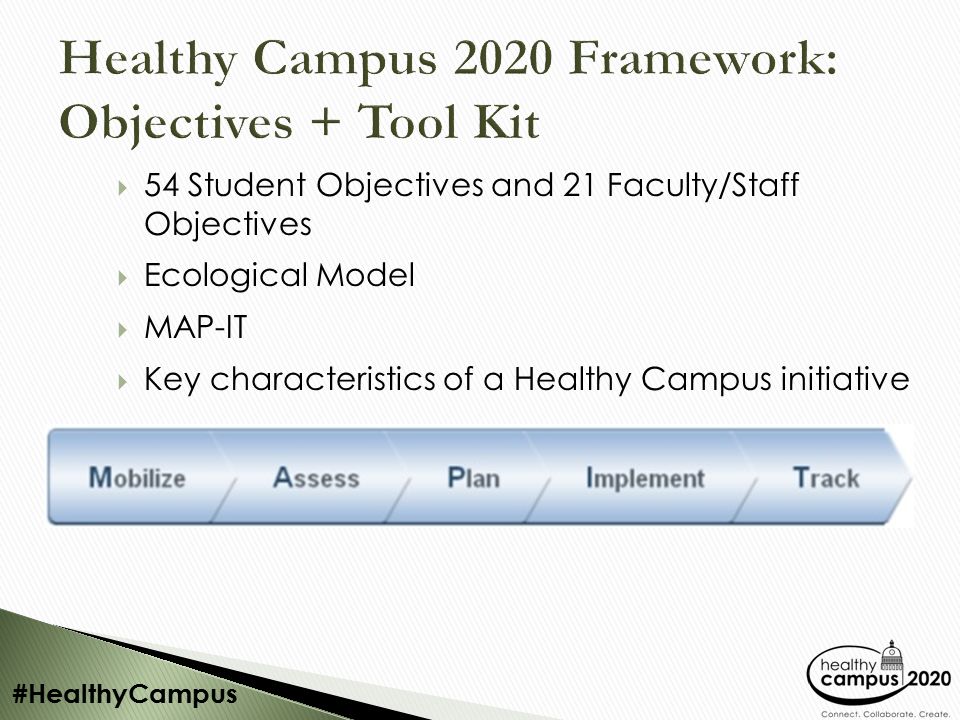 Healthy Campus 2020 Framework: Objectives + Tool Kit

54 Student Objectives and 21 Faculty/Staff Objectives

Ecological Model

MAP-IT

Key characteristics of a Healthy Campus initiative

Mobilize

Assess

Plan

Implement

Track

#HealthyCampus

healthy campus 2020

Connect. Collaborate. Create.